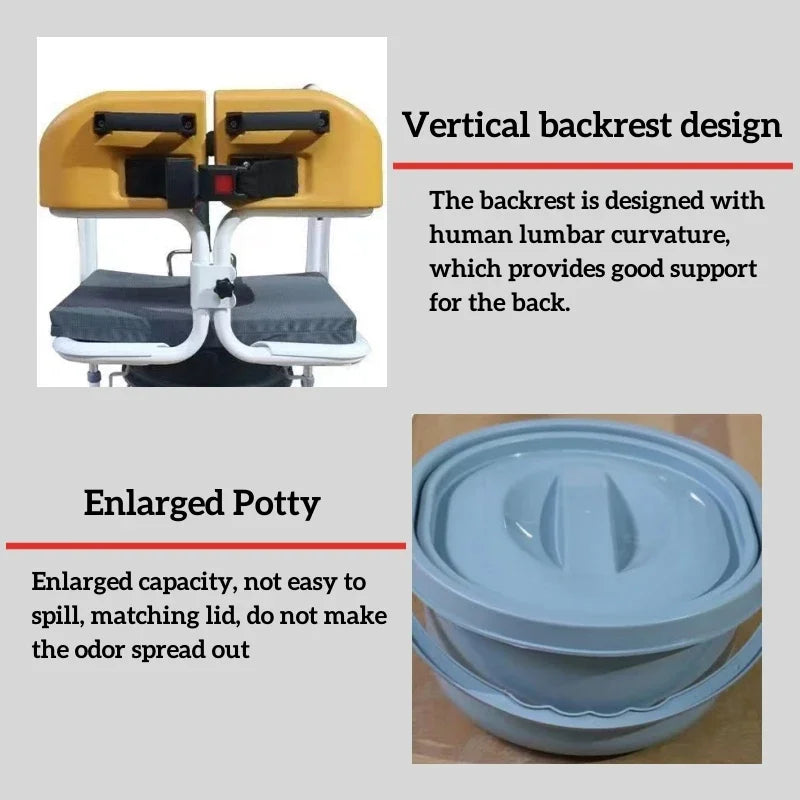 Vertical backrest design

The backrest is designed with human lumbar curvature, which provides good support for the back.

Enlarged Potty

Enlarged capacity, not easy to spill, matching lid, do not make the odor spread out